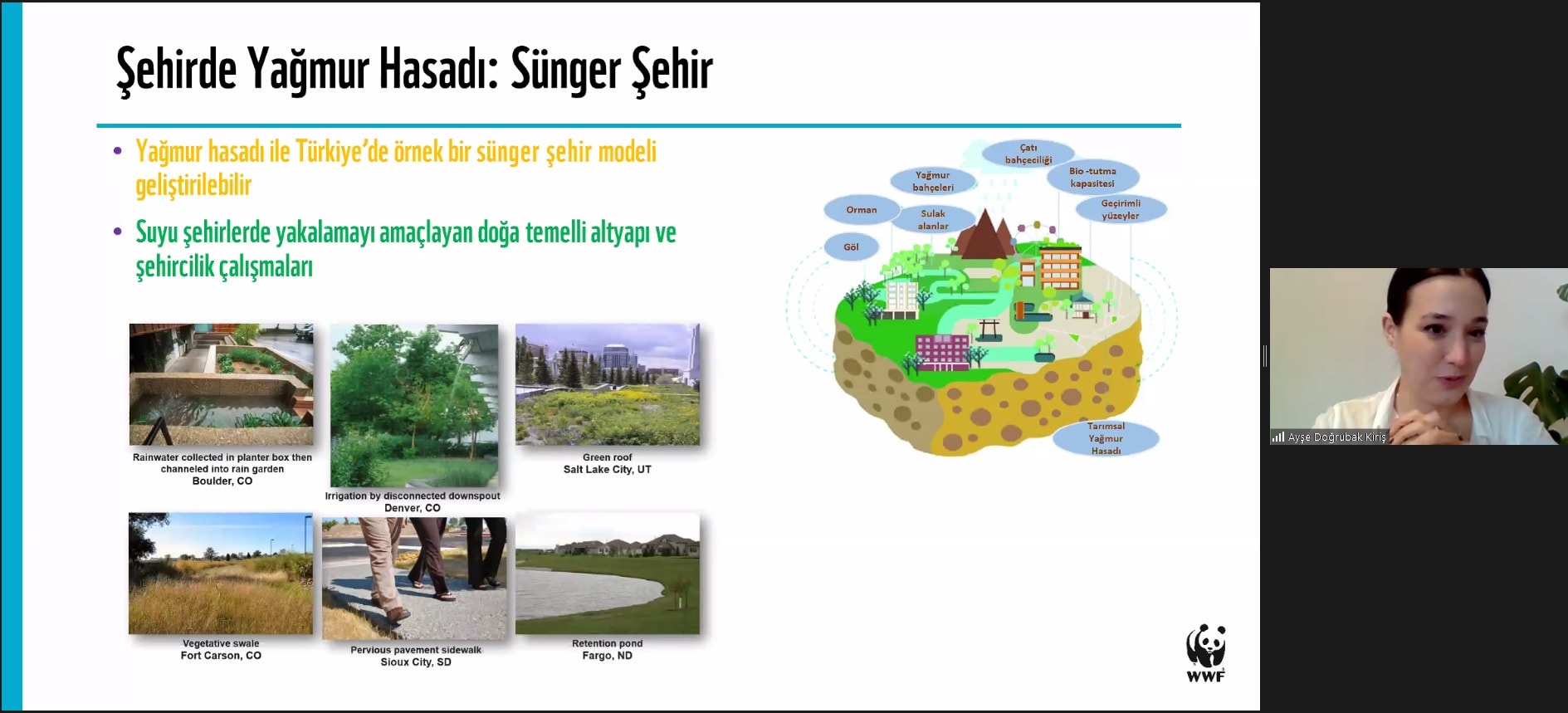 Şehirde Yağmur Hasadı: Sünger Şehir

• Yağmur hasadı ile Türkiye'de örnek bir sünger şehir modeli geliştirilebilir

• Suyu şehirlerde yakalamayı amaçlayan doğa temelli altyapı ve şehircilik çalışmaları

Rainwater collected in planter box then channeled into rain garden
Boulder, CO

Irrigation by disconnected downspout
Denver, CO

Green roof
Salt Lake City, UT

Vegetative swale
Fort Carson, CO

Pervious pavement sidewalk
Sioux City, SD

Retention pond
Fargo, ND

Çatı bahçeciliği

Yağmur bahçeleri

Bio -tutma kapasitesi

Orman

Sulak alanlar

Geçirimli yüzeyler

Göl

Tarımsal Yağmur Hasadı

WWF

Ayşe Doğrubak Kiriş